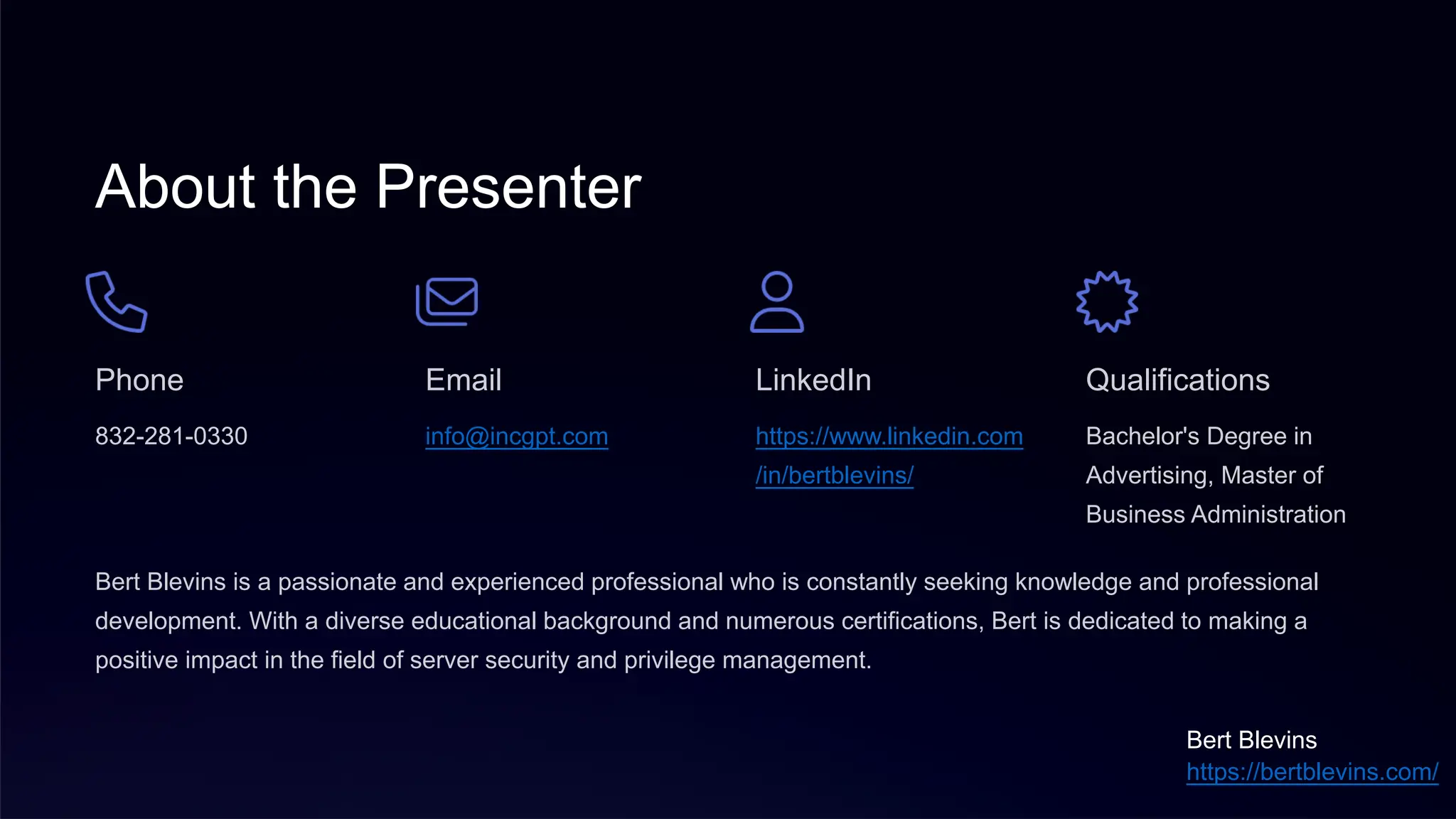 About the Presenter

Phone

832-281-0330

Email

info@incgpt.com

LinkedIn

https://www.linkedin.com/in/bertblevins/

Qualifications

Bachelor's Degree in Advertising, Master of Business Administration

Bert Blevins is a passionate and experienced professional who is constantly seeking knowledge and professional development. With a diverse educational background and numerous certifications, Bert is dedicated to making a positive impact in the field of server security and privilege management.

Bert Blevins
https://bertblevins.com/